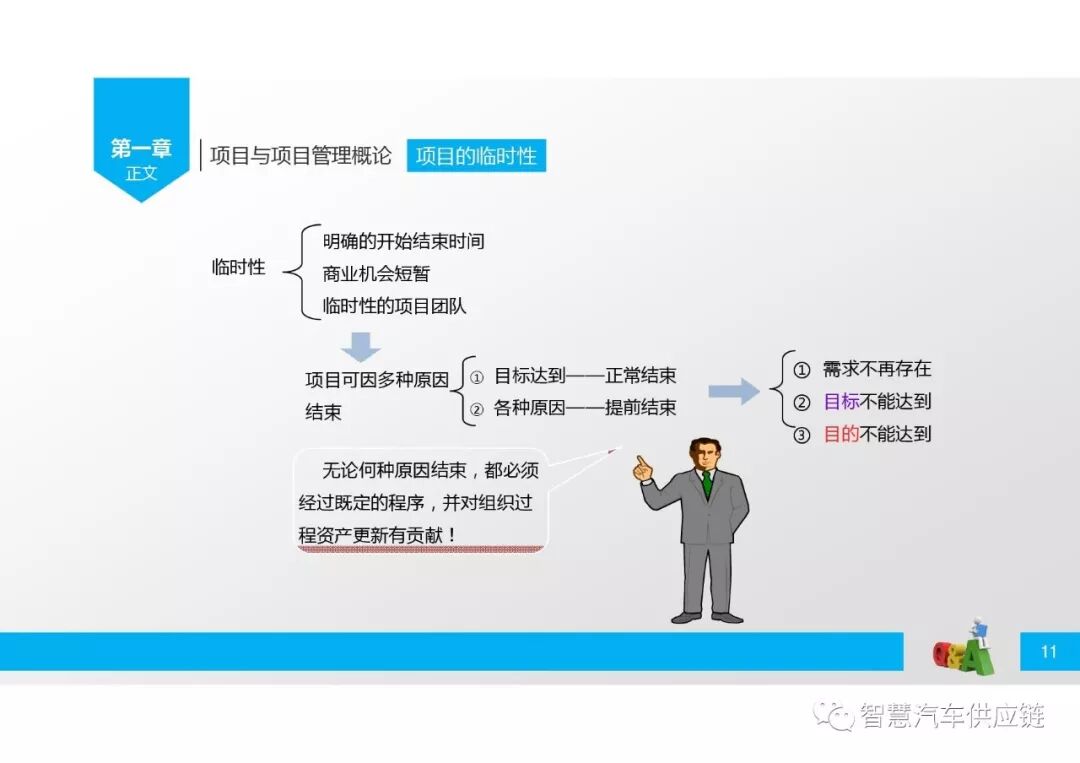 第一章
正文

项目与项目管理概论 项目的临时性

临时性
明确的开始结束时间
商业机会短暂
临时性的项目团队

项目可因多种原因结束
① 目标达到——正常结束
② 各种原因——提前结束

① 需求不再存在
② 目标不能达到
③ 目的不能达到

无论何种原因结束，都必须经过既定的程序，并对组织过程资产更新有贡献！

Q&A

11

智慧汽车供应链